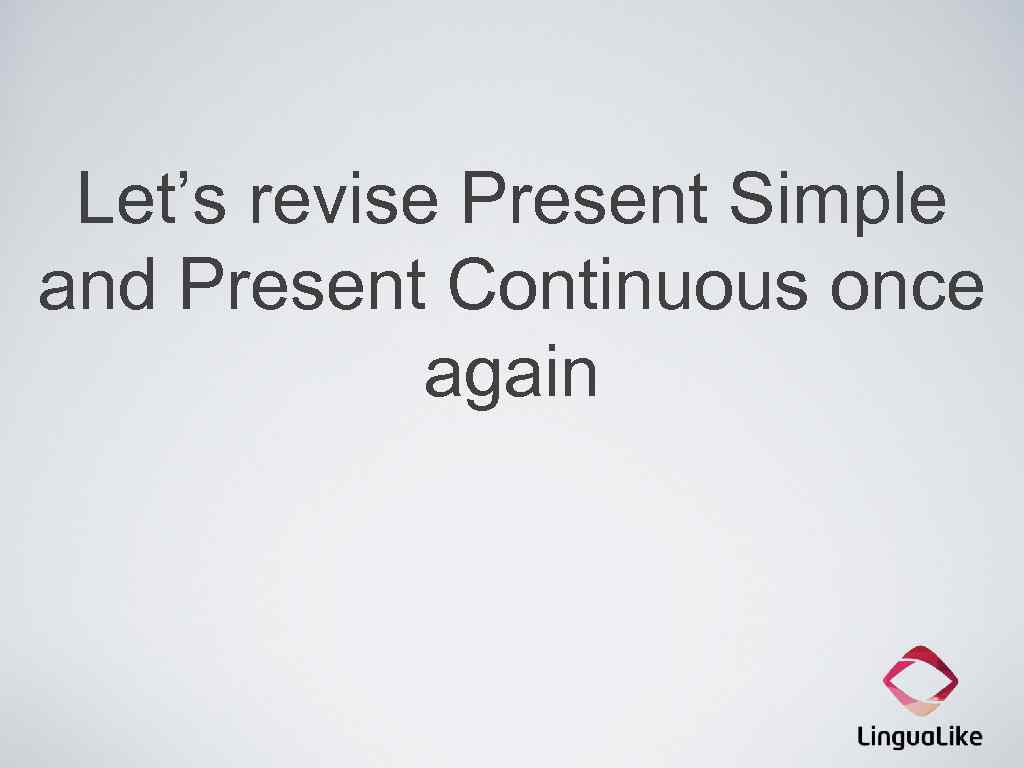 Let’s revise Present Simple and Present Continuous once again

LinguaLike